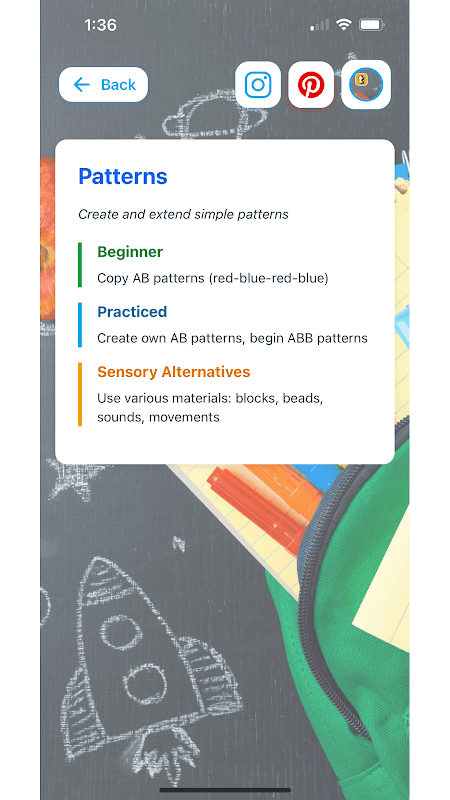 1:36

Back

Patterns

Create and extend simple patterns

Beginner

Copy AB patterns (red-blue-red-blue)

Practiced

Create own AB patterns, begin ABB patterns

Sensory Alternatives

Use various materials: blocks, beads, sounds, movements